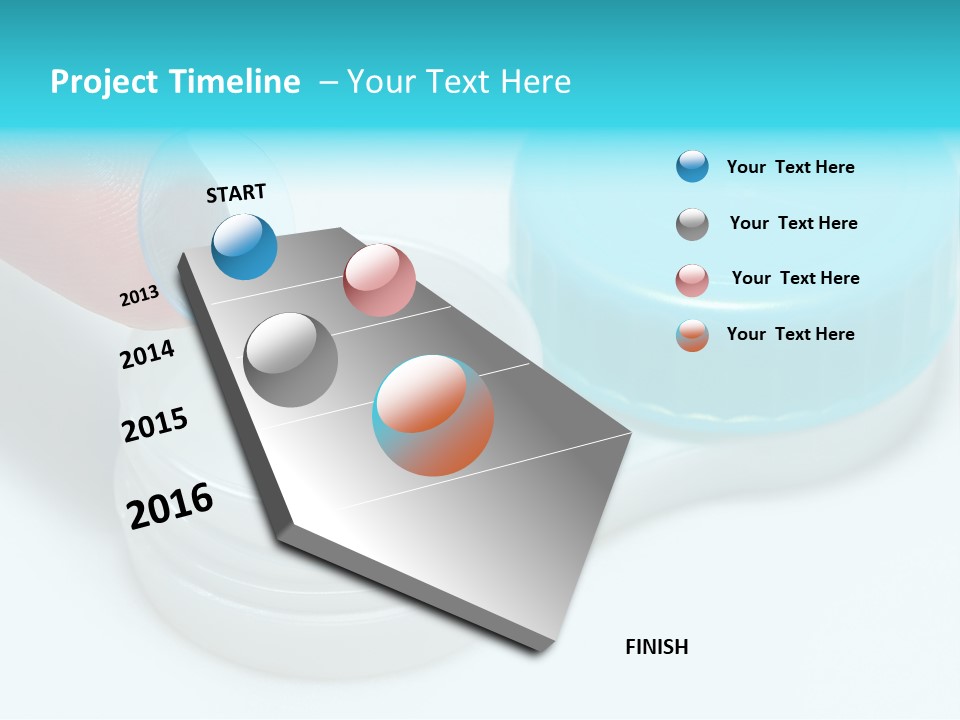 Project Timeline – Your Text Here

START

2013

2014

2015

2016

FINISH

Your Text Here

Your Text Here

Your Text Here

Your Text Here